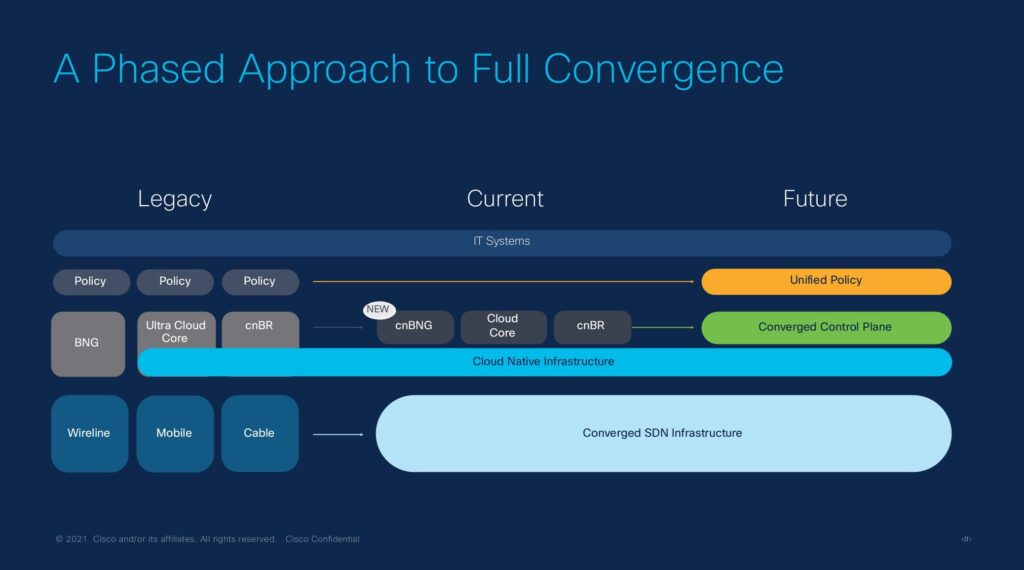 A Phased Approach to Full Convergence

Legacy

Current

Future

IT Systems

Policy

Policy

Policy

Unified Policy

BNG

Ultra Cloud Core

cnBR

NEW

cnBNG

Cloud Core

cnBR

Converged Control Plane

Cloud Native Infrastructure

Wireline

Mobile

Cable

Converged SDN Infrastructure

© 2021 Cisco and/or its affiliates. All rights reserved. Cisco Confidential